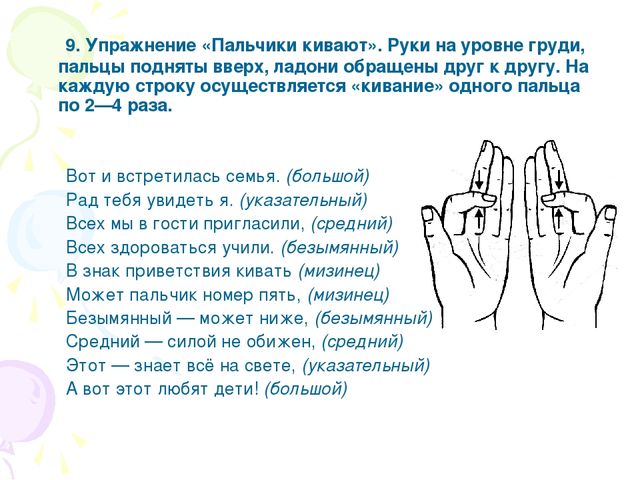 9. Упражнение «Пальчики кивают». Руки на уровне груди, пальцы подняты вверх, ладони обращены друг к другу. На каждую строку осуществляется «кивание» одного пальца по 2—4 раза.

Вот и встретилась семья. (большой)
Рад тебя увидеть я. (указательный)
Всех мы в гости пригласили, (средний)
Всех здороваться учили. (безымянный)
В знак приветствия кивать (мизинец)
Может пальчик номер пять, (мизинец)
Безымянный — может ниже, (безымянный)
Средний — силой не обижен, (средний)
Этот — знает всё на свете, (указательный)
А вот этот любят дети! (большой)